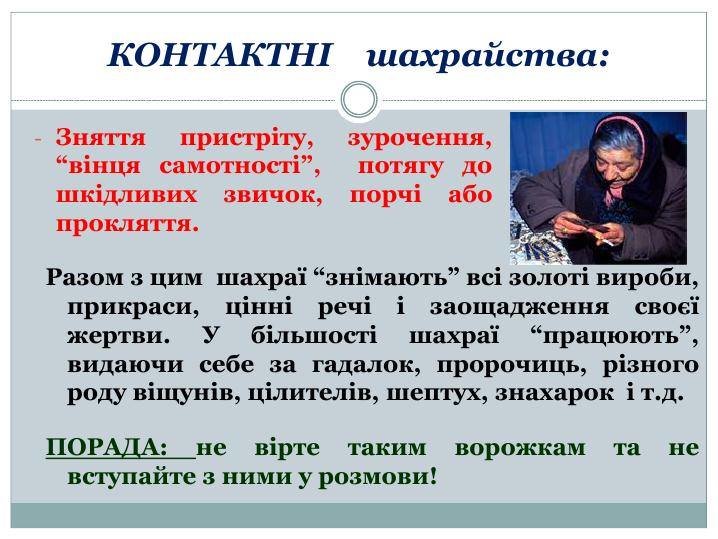 КОНТАКТНІ шахрайства:

- Зняття пристріту, зурочення, “вінця самотності”, потягу до шкідливих звичок, порчі або прокляття.

Разом з цим шахраї “знімають” всі золоті вироби, прикраси, цінні речі і заощадження своєї жертви. У більшості шахраї “працюють”, видаючи себе за гадалок, пророчиць, різного роду віщунів, цілителів, шептух, знахарок і т.д.

ПОРАДА: не вірте таким ворожкам та не вступайте з ними у розмови!